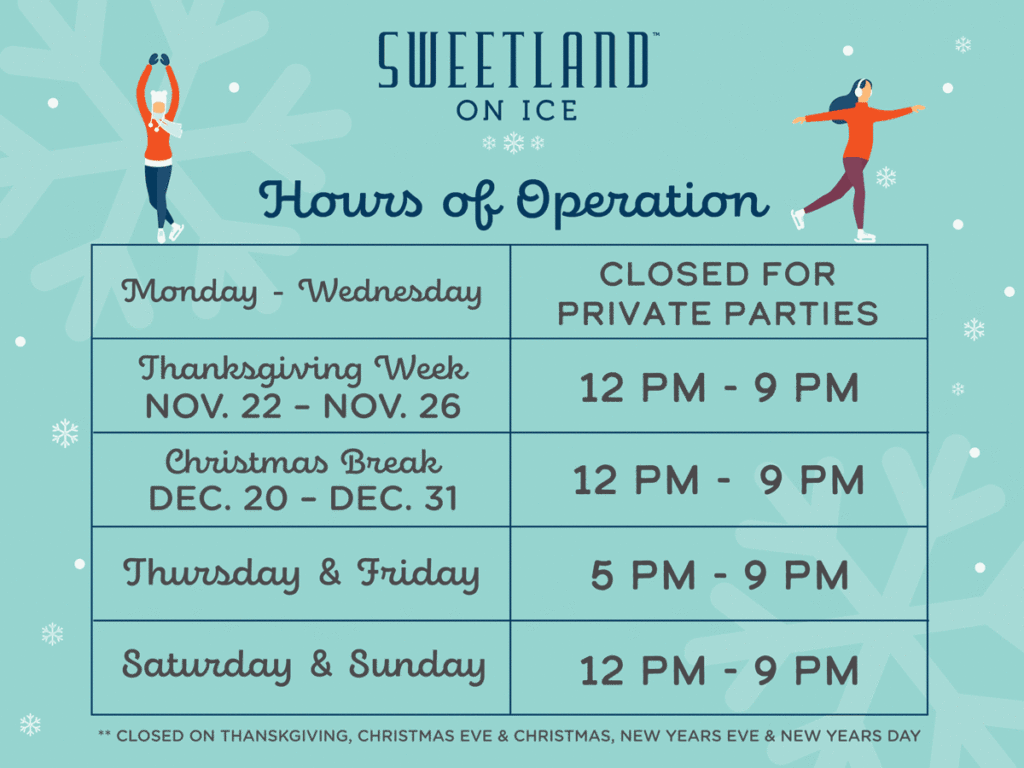 SWEETLAND™
ON ICE

Hours of Operation

| Monday - Wednesday | CLOSED FOR PRIVATE PARTIES |
|---|---|
| Thanksgiving Week NOV. 22 – NOV. 26 | 12 PM - 9 PM |
| Christmas Break DEC. 20 – DEC. 31 | 12 PM - 9 PM |
| Thursday & Friday | 5 PM - 9 PM |
| Saturday & Sunday | 12 PM - 9 PM |

** CLOSED ON THANSKGIVING, CHRISTMAS EVE & CHRISTMAS, NEW YEARS EVE & NEW YEARS DAY